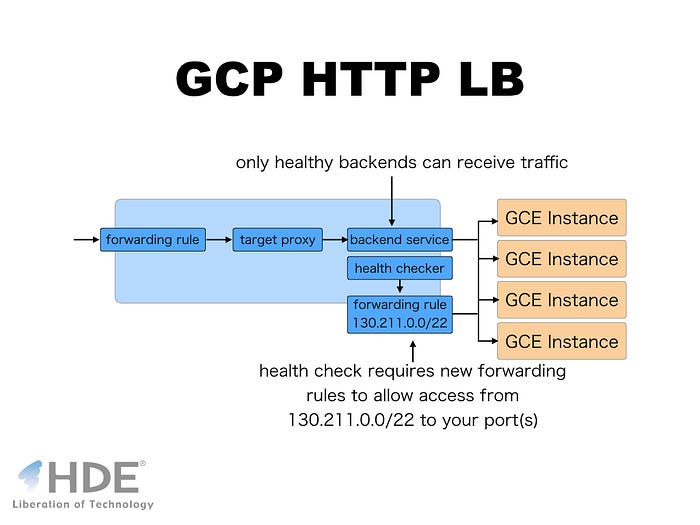 GCP HTTP LB

only healthy backends can receive traffic

forwarding rule

target proxy

backend service

health checker

forwarding rule
130.211.0.0/22

GCE Instance

GCE Instance

GCE Instance

GCE Instance

health check requires new forwarding rules to allow access from 130.211.0.0/22 to your port(s)

HDE®
Liberation of Technology